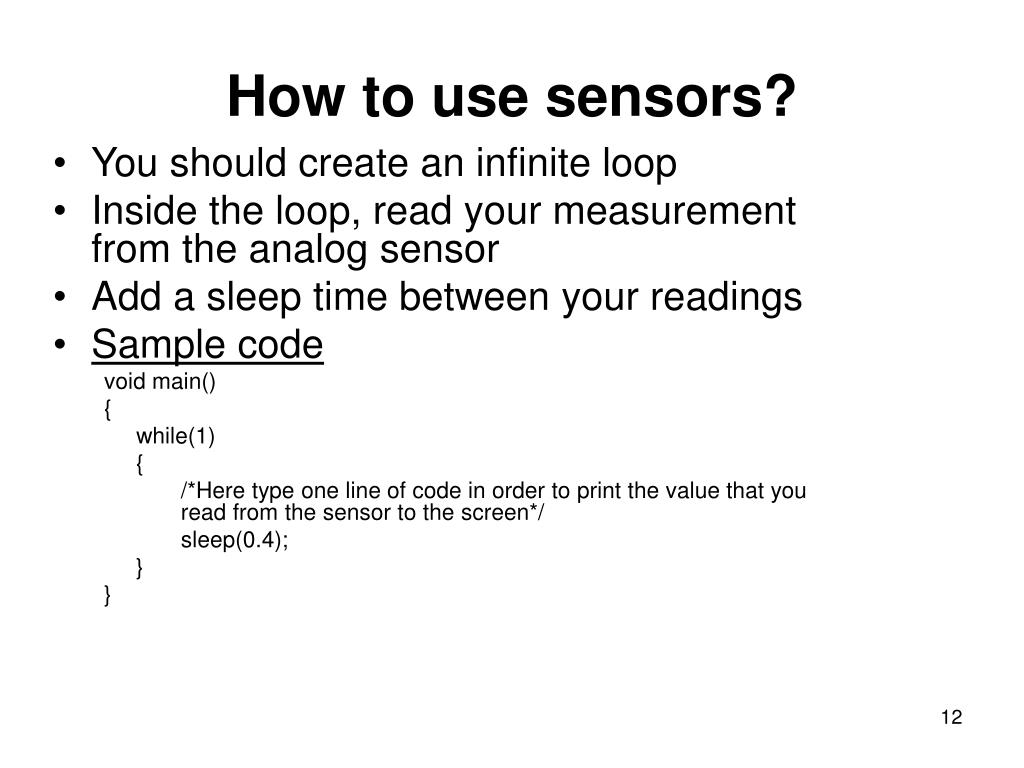 How to use sensors?

• You should create an infinite loop
• Inside the loop, read your measurement from the analog sensor
• Add a sleep time between your readings
• Sample code

void main()
{
while(1)
{
/*Here type one line of code in order to print the value that you read from the sensor to the screen*/
sleep(0.4);
}
}

12